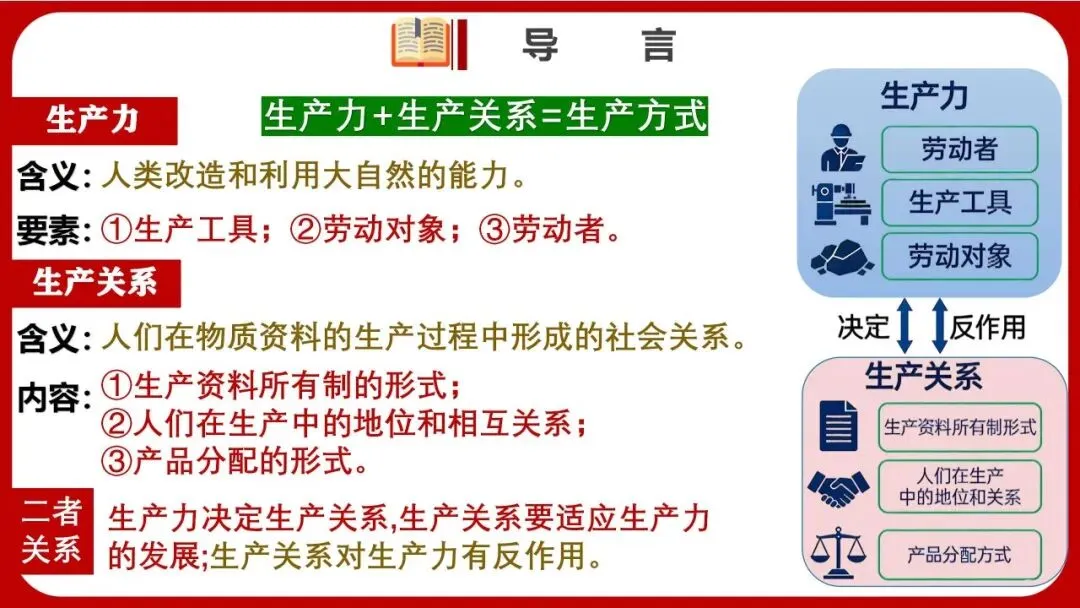 导 言

生产力

生产力+生产关系=生产方式

含义：人类改造和利用大自然的能力。

要素：①生产工具；②劳动对象；③劳动者。

生产关系

含义：人们在物质资料的生产过程中形成的社会关系。

内容：①生产资料所有制的形式；
②人们在生产中的地位和相互关系；
③产品分配的形式。

二者关系

生产力决定生产关系,生产关系要适应生产力的发展;生产关系对生产力有反作用。

生产力

劳动者

生产工具

劳动对象

决定

反作用

生产关系

生产资料所有制形式

人们在生产中的地位和关系

产品分配方式